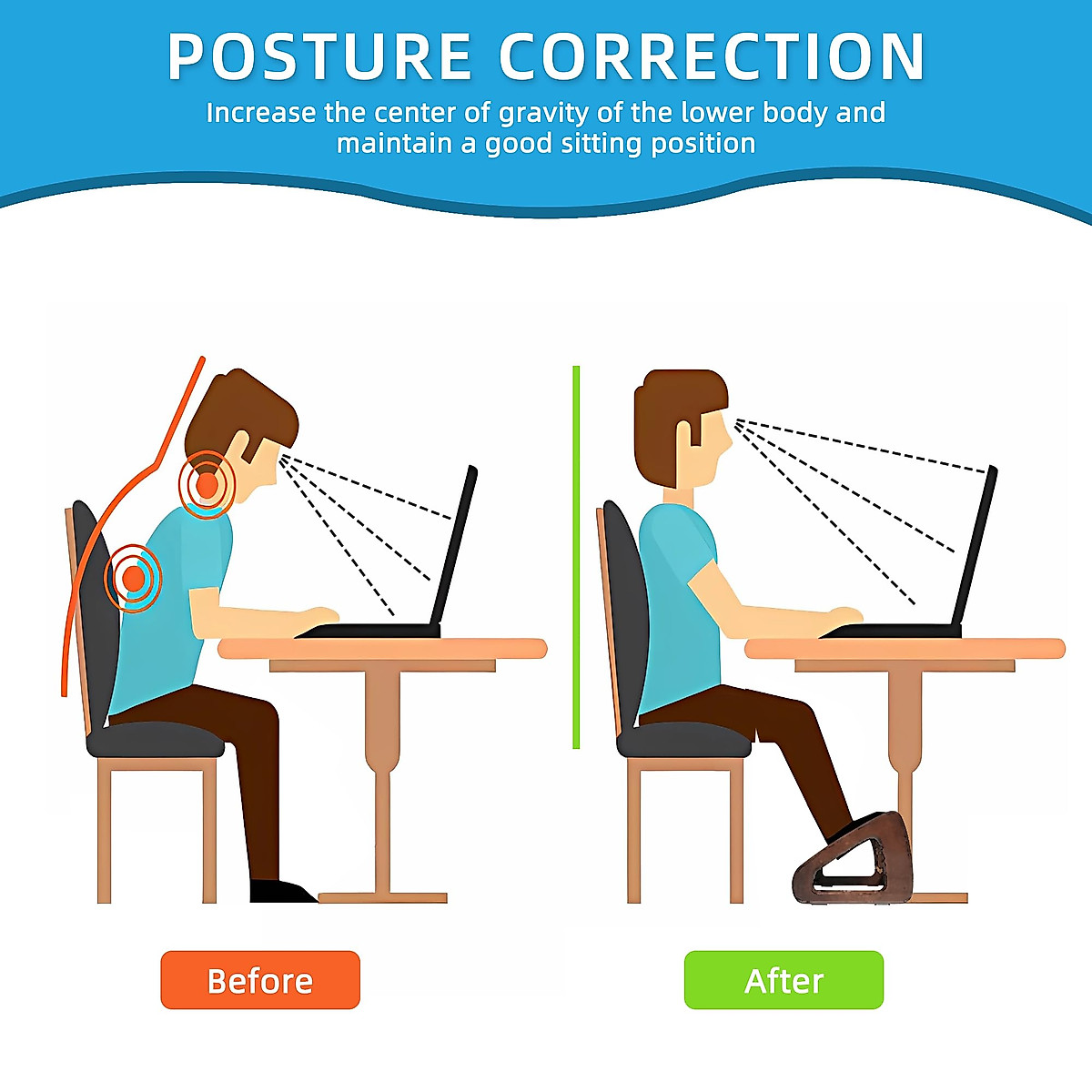 POSTURE CORRECTION

Increase the center of gravity of the lower body and maintain a good sitting position

Before

After